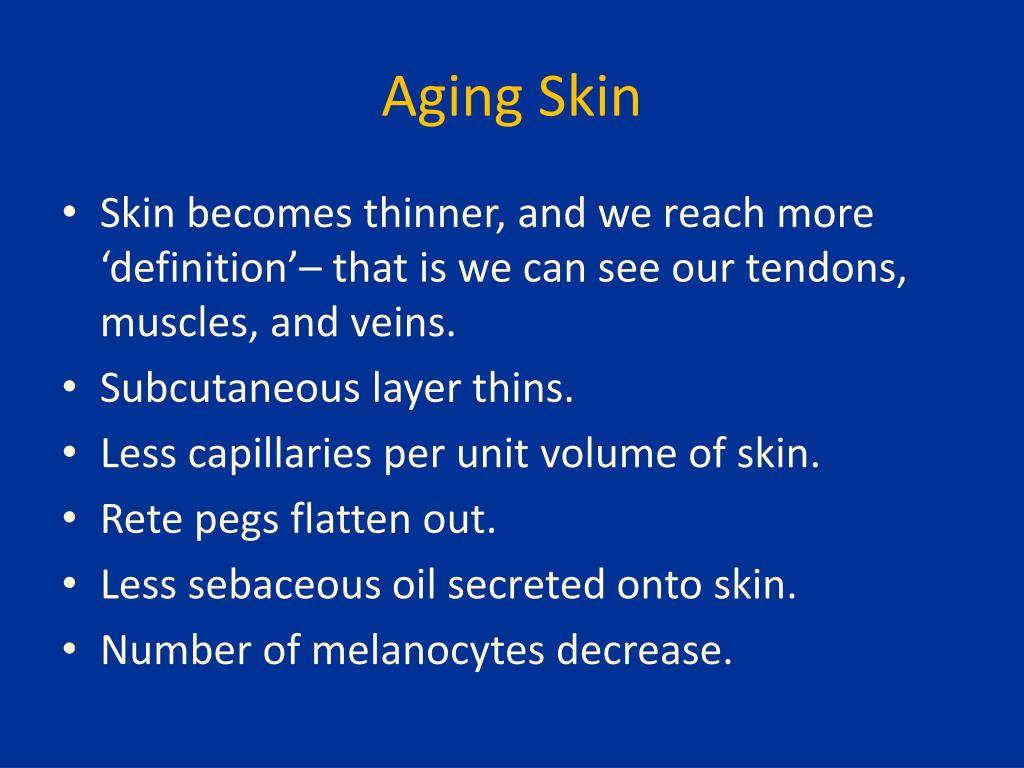 Aging Skin

• Skin becomes thinner, and we reach more ‘definition’– that is we can see our tendons, muscles, and veins.
• Subcutaneous layer thins.
• Less capillaries per unit volume of skin.
• Rete pegs flatten out.
• Less sebaceous oil secreted onto skin.
• Number of melanocytes decrease.